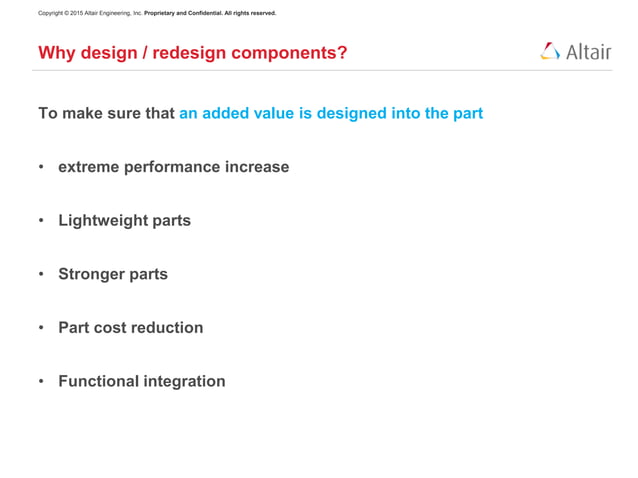 Copyright © 2015 Altair Engineering, Inc. Proprietary and Confidential. All rights reserved.

Why design / redesign components?

Altair

To make sure that an added value is designed into the part

• extreme performance increase

• Lightweight parts

• Stronger parts

• Part cost reduction

• Functional integration